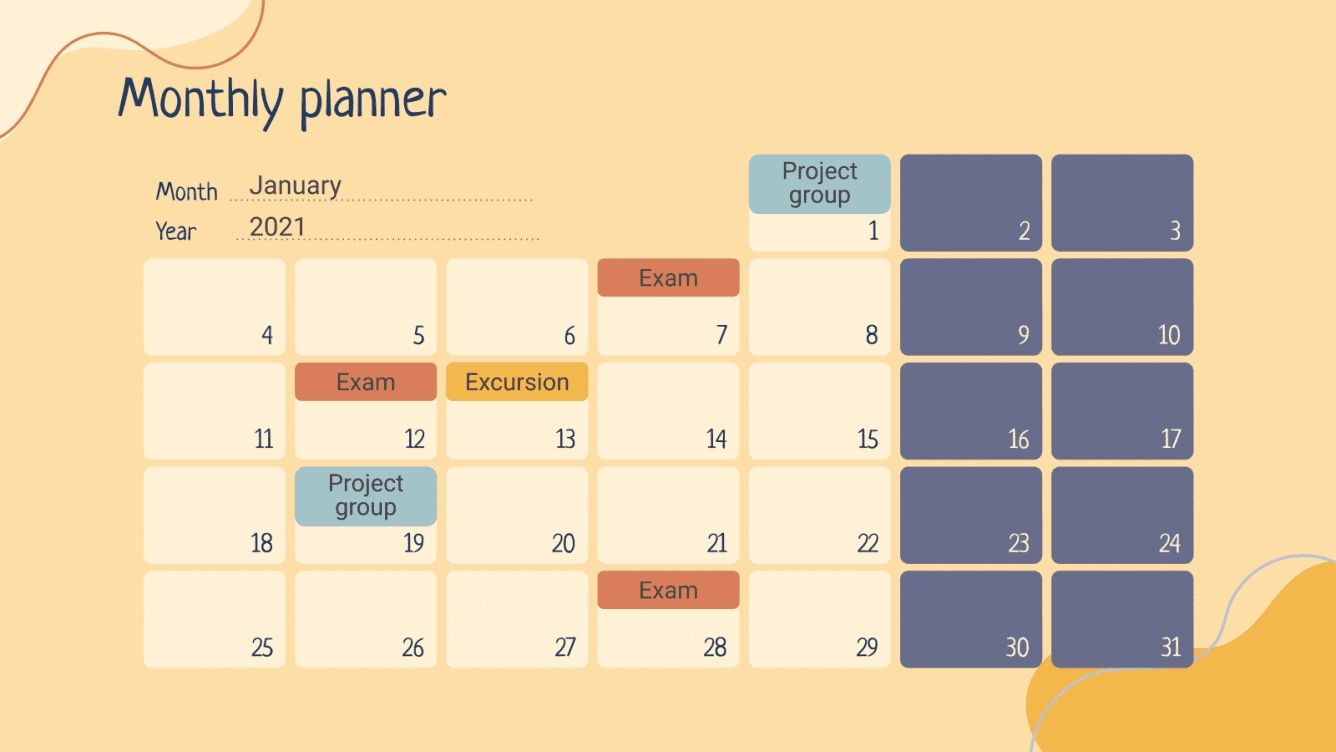 Monthly planner

Month January
Year 2021

| | | | | | | |
|---|---|---|---|---|---|---|
| | | | | Project group 1 | 2 | 3 |
| 4 | 5 | 6 | Exam 7 | 8 | 9 | 10 |
| 11 | Exam 12 | Excursion 13 | 14 | 15 | 16 | 17 |
| 18 | Project group 19 | 20 | 21 | 22 | 23 | 24 |
| 25 | 26 | 27 | Exam 28 | 29 | 30 | 31 |